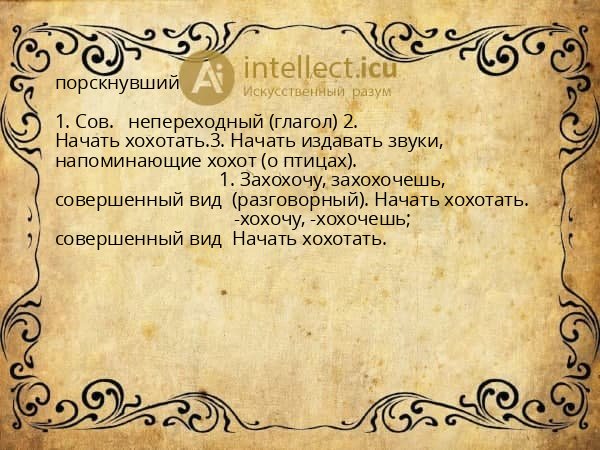 порскнувший

Ai intellect.icu
Искусственный разум

1. Сов. непереходный (глагол) 2. Начать хохотать.3. Начать издавать звуки, напоминающие хохот (о птицах).
1. Захохочу, захохочешь, совершенный вид (разговорный). Начать хохотать.
-хохочу, -хохочешь; совершенный вид Начать хохотать.